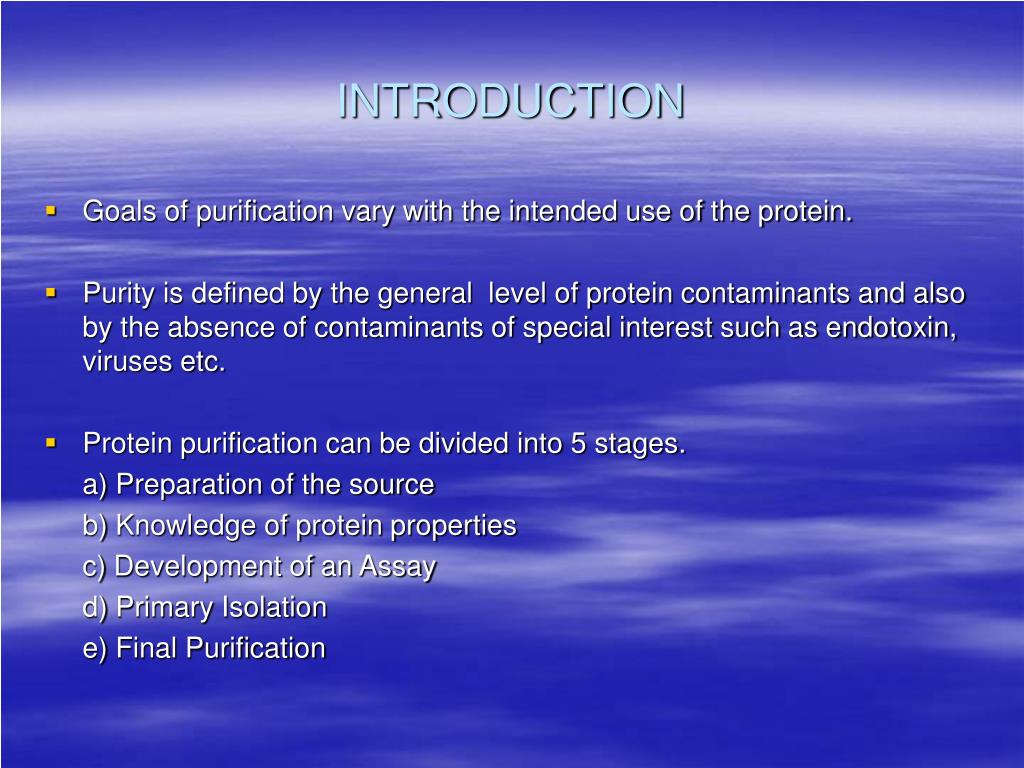 INTRODUCTION

▪ Goals of purification vary with the intended use of the protein.

▪ Purity is defined by the general level of protein contaminants and also by the absence of contaminants of special interest such as endotoxin, viruses etc.

▪ Protein purification can be divided into 5 stages.
a) Preparation of the source
b) Knowledge of protein properties
c) Development of an Assay
d) Primary Isolation
e) Final Purification